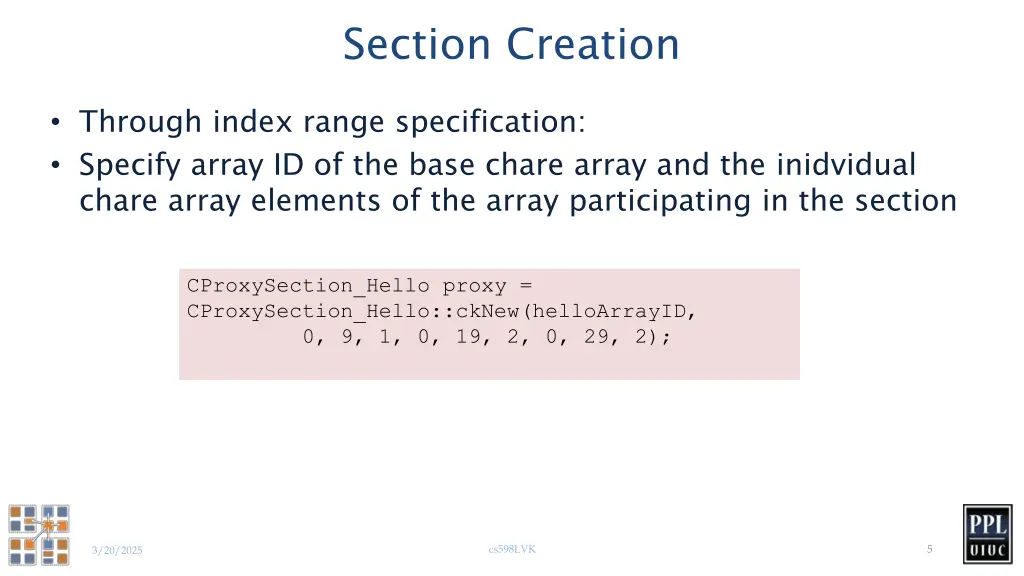 Section Creation

• Through index range specification:
• Specify array ID of the base chare array and the inidvidual chare array elements of the array participating in the section

CProxySection_Hello proxy =
CProxySection_Hello::ckNew(helloArrayID,
          0, 9, 1, 0, 19, 2, 0, 29, 2);

3/20/2025

cs598LVK

5

PPL
UIUC